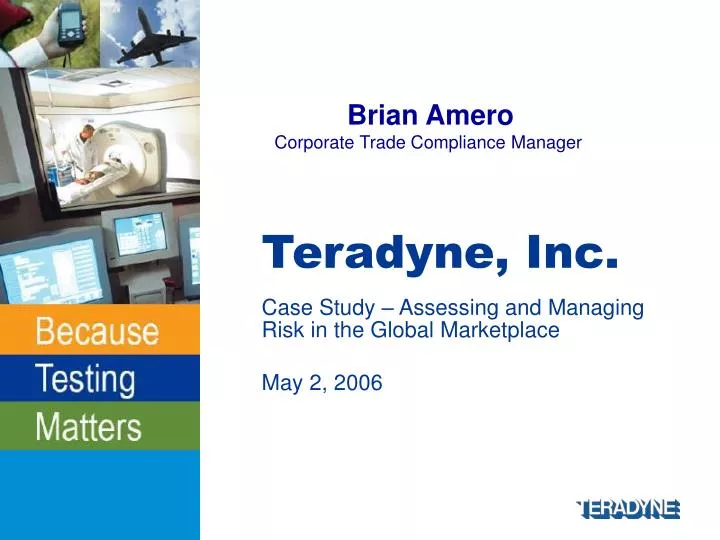 Because
Testing
Matters

Brian Amero
Corporate Trade Compliance Manager

Teradyne, Inc.

Case Study – Assessing and Managing Risk in the Global Marketplace

May 2, 2006

TERADYNE